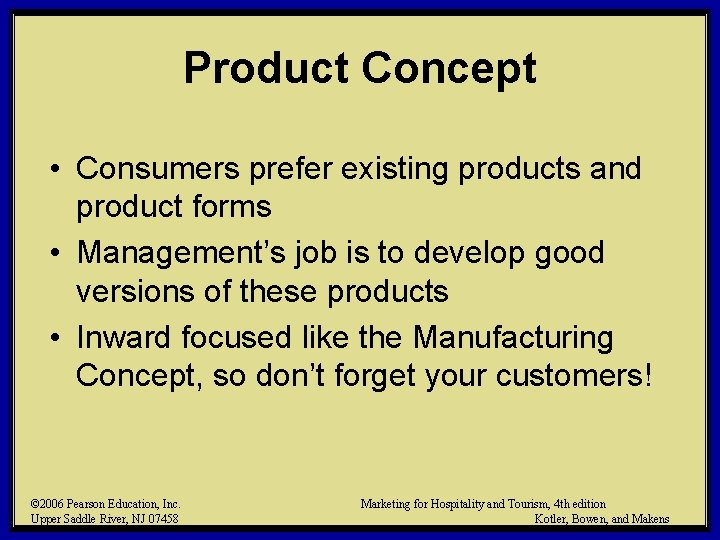 Product Concept

• Consumers prefer existing products and product forms
• Management's job is to develop good versions of these products
• Inward focused like the Manufacturing Concept, so don't forget your customers!

©2006 Pearson Education, Inc.
Upper Saddle River, NJ 07458

Marketing for Hospitality and Tourism, 4th edition
Kotler, Bowen, and Makens